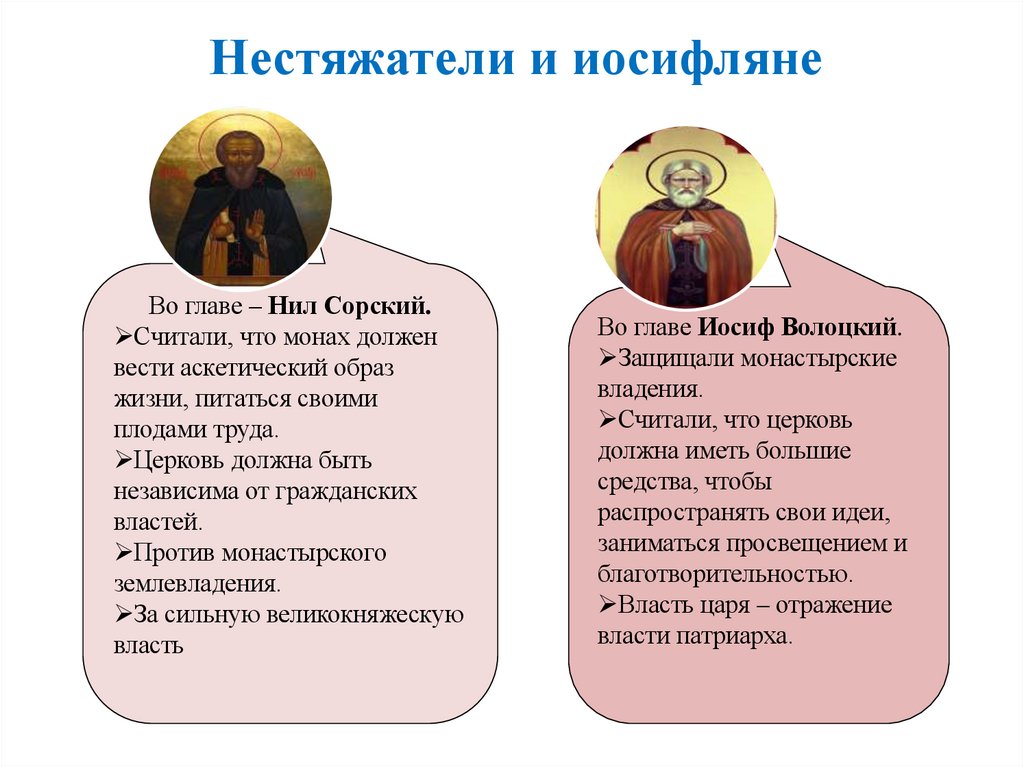 Нестяжатели и иосифляне

Во главе – Нил Сорский.
➢Считали, что монах должен вести аскетический образ жизни, питаться своими плодами труда.
➢Церковь должна быть независима от гражданских властей.
➢Против монастырского землевладения.
➢За сильную великокняжескую власть

Во главе Иосиф Волоцкий.
➢Защищали монастырские владения.
➢Считали, что церковь должна иметь большие средства, чтобы распространять свои идеи, заниматься просвещением и благотворительностью.
➢Власть царя – отражение власти патриарха.